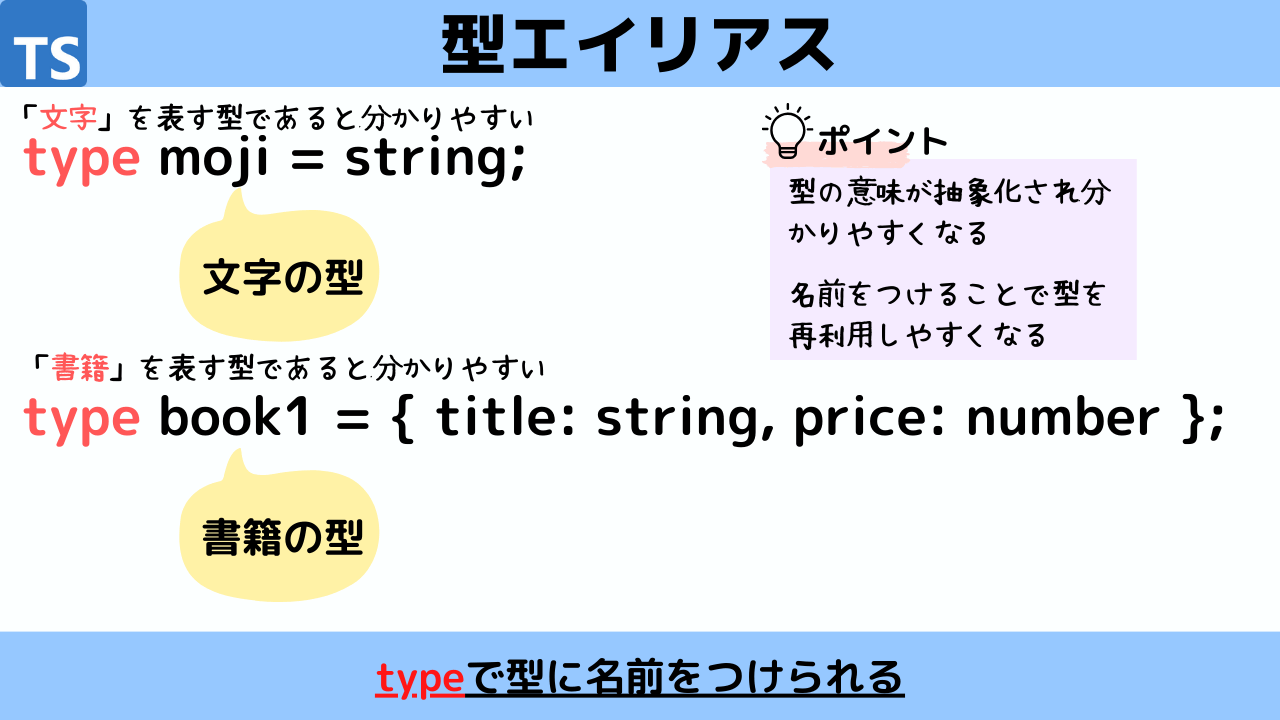 TS

型エイリアス

「文字」を表す型であると分かりやすい
type moji = string;

文字の型

ポイント

型の意味が抽象化され分かりやすくなる

名前をつけることで型を再利用しやすくなる

「書籍」を表す型であると分かりやすい
type book1 = { title: string, price: number };

書籍の型

typeで型に名前をつけられる